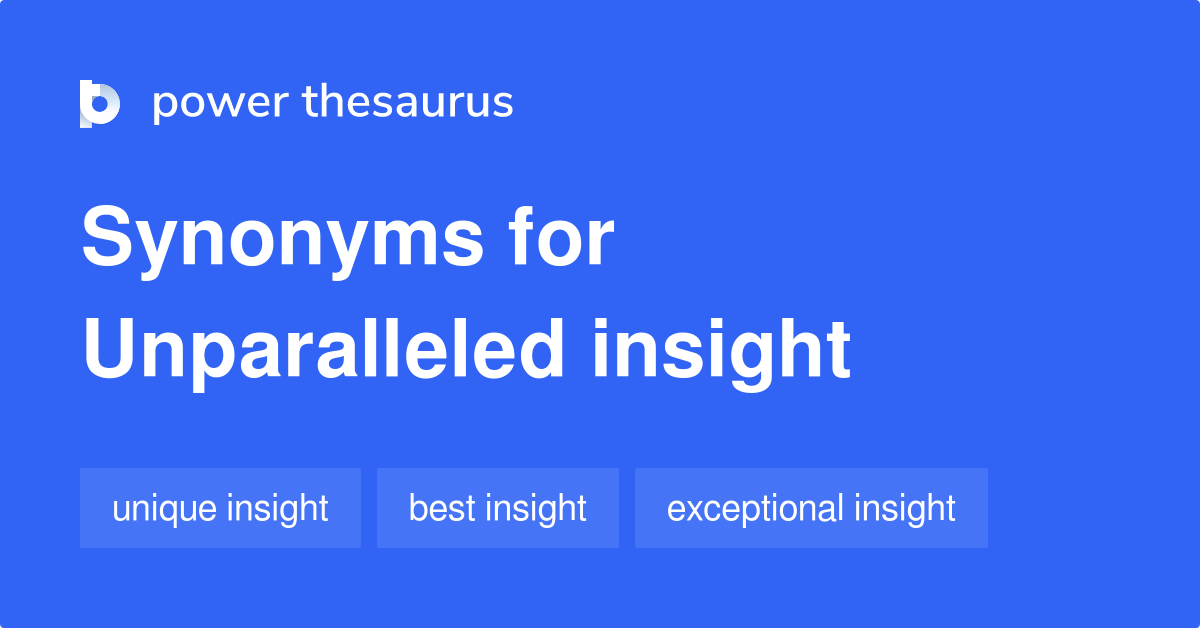 power thesaurus

Synonyms for Unparalleled insight

unique insight

best insight

exceptional insight